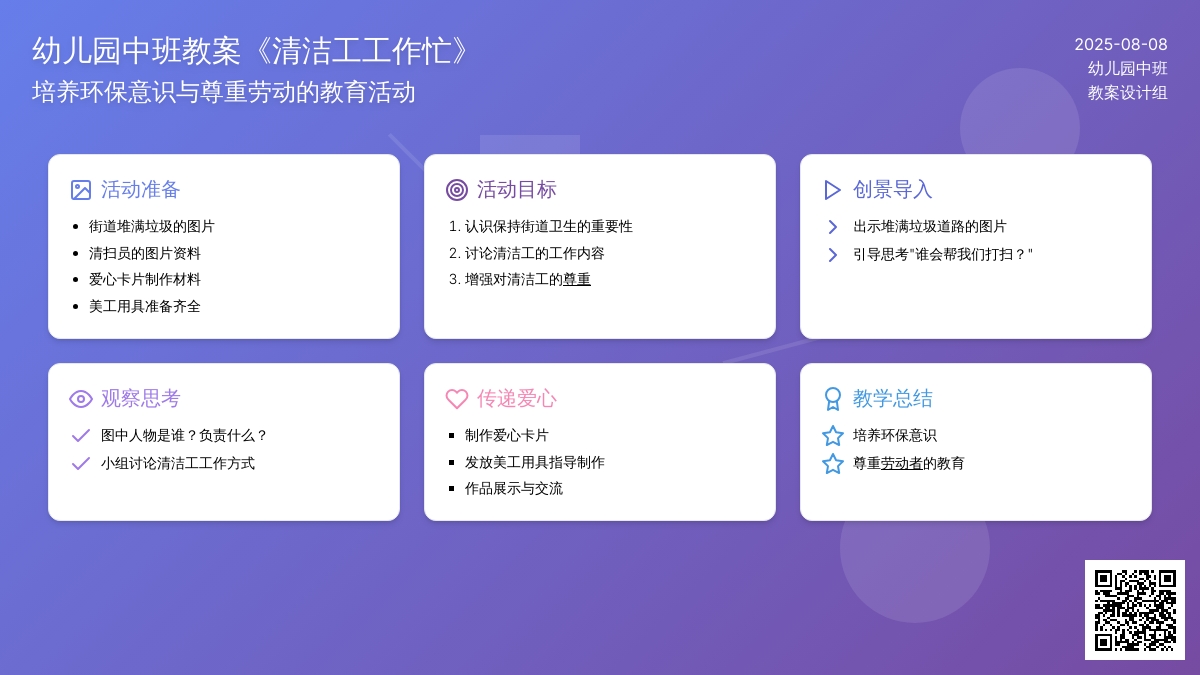 幼儿园中班教案《清洁工工作忙》
培养环保意识与尊重劳动的教育活动

2025-08-08
幼儿园中班
教案设计组

活动准备
- 街道堆满垃圾的图片
- 清扫员的图片资料
- 爱心卡片制作材料
- 美工用具准备齐全

活动目标
1. 认识保持街道卫生的重要性
2. 讨论清洁工的工作内容
3. 增强对清洁工的尊重

创景导入
出示堆满垃圾道路的图片
引导思考"谁会帮我们打扫？"

观察思考
图中人物是谁？负责什么？
小组讨论清洁工工作方式

传递爱心
- 制作爱心卡片
- 发放美工用具指导制作
- 作品展示与交流

教学总结
培养环保意识
尊重劳动者的教育